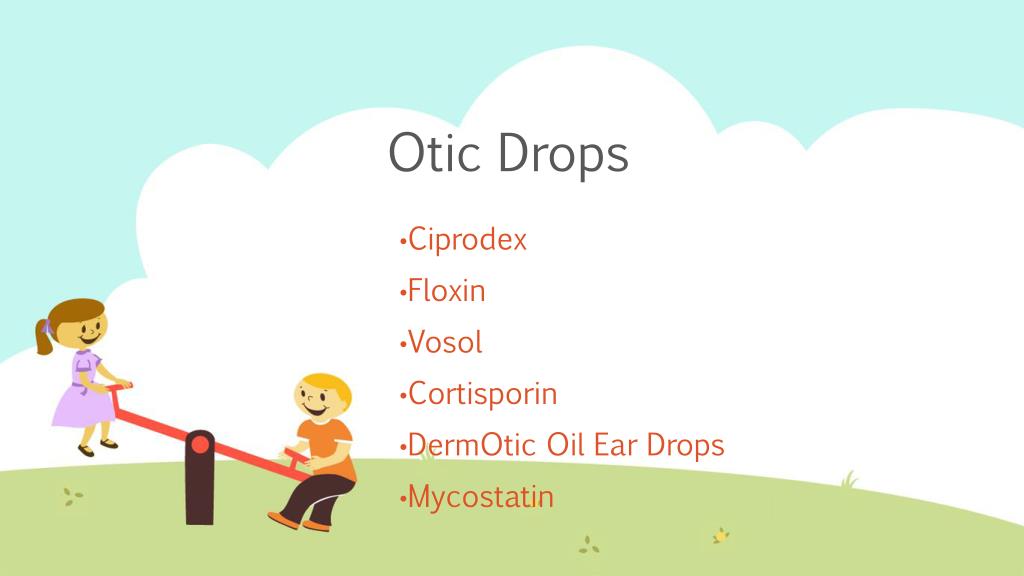 Otic Drops

•Ciprodex
•Floxin
•Vosol
•Cortisporin
•DermOtic Oil Ear Drops
•Mycostatin